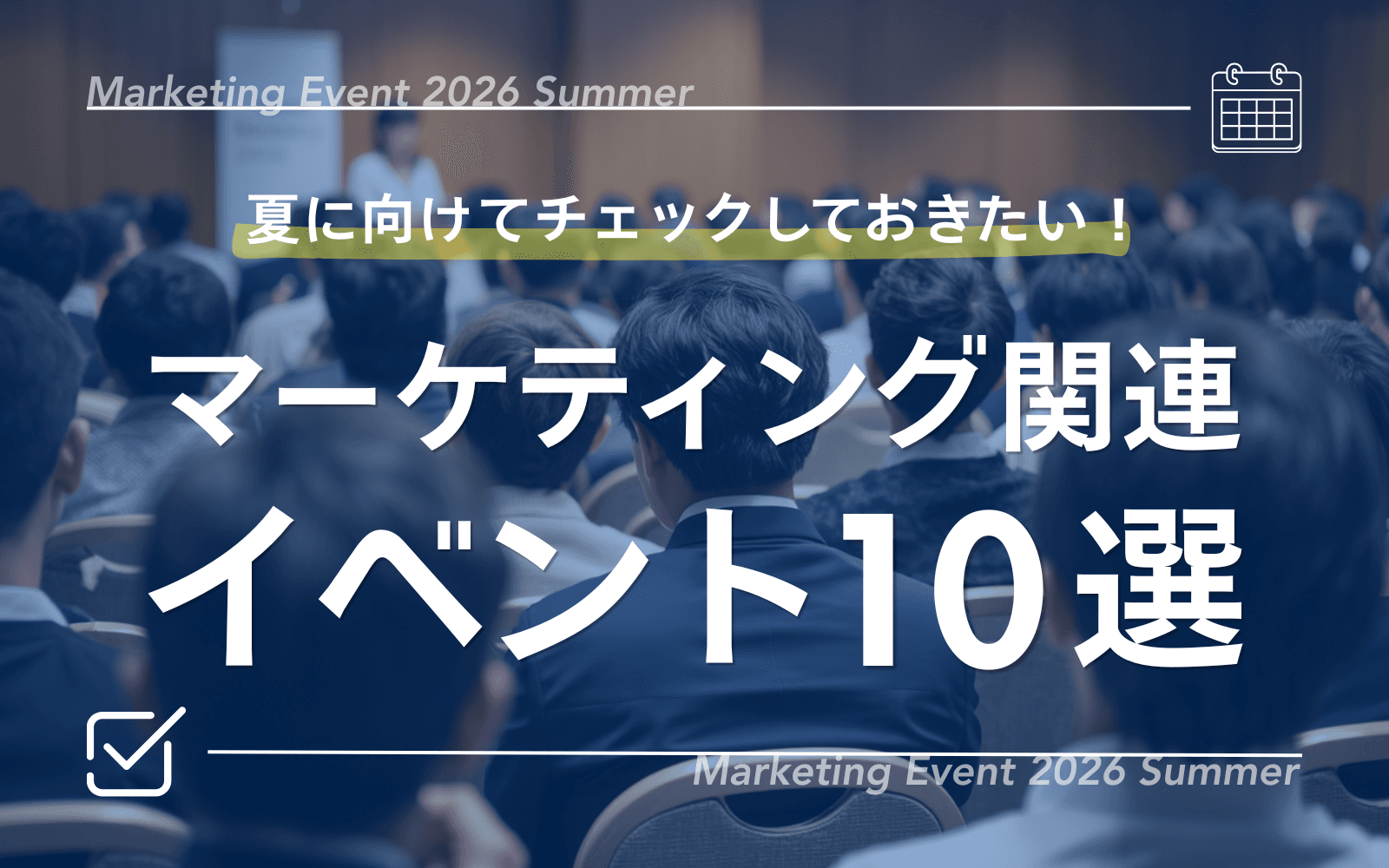 Marketing Event 2026 Summer

夏に向けてチェックしておきたい！

マーケティング関連
イベント10選

Marketing Event 2026 Summer